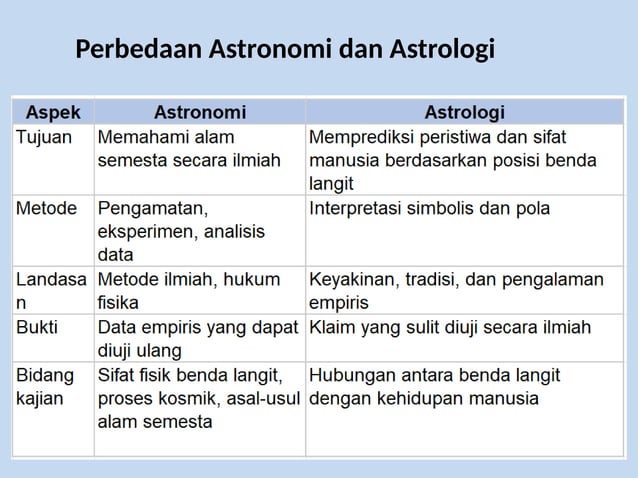 Perbedaan Astronomi dan Astrologi

| Aspek | Astronomi | Astrologi |
|---|---|---|
| Tujuan | Memahami alam semesta secara ilmiah | Memprediksi peristiwa dan sifat manusia berdasarkan posisi benda langit |
| Metode | Pengamatan, eksperimen, analisis data | Interpretasi simbolis dan pola |
| Landasan | Metode ilmiah, hukum fisika | Keyakinan, tradisi, dan pengalaman empiris |
| Bukti | Data empiris yang dapat diuji ulang | Klaim yang sulit diuji secara ilmiah |
| Bidang kajian | Sifat fisik benda langit, proses kosmik, asal-usul alam semesta | Hubungan antara benda langit dengan kehidupan manusia |